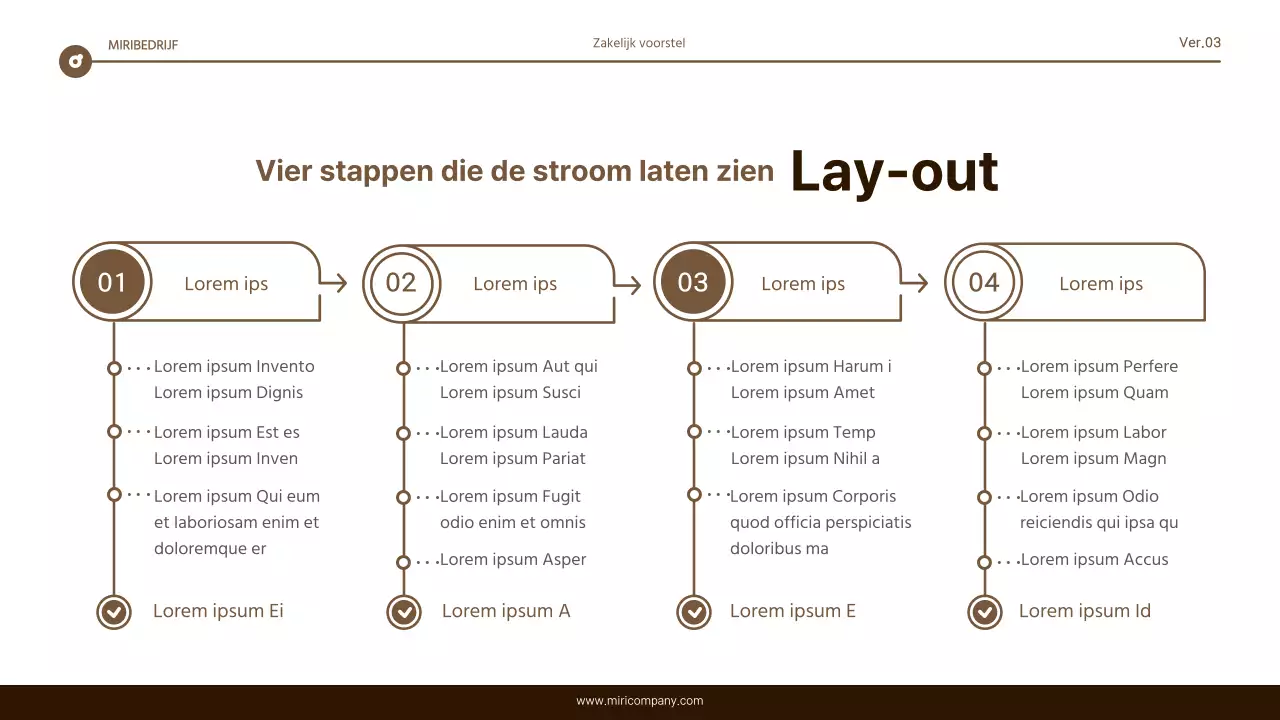 MIRIBEDRIJF

Zakelijk voorstel

Ver.03

Vier stappen die de stroom laten zien Lay-out

01 Lorem ips

Lorem ipsum Invento Lorem ipsum Dignis

Lorem ipsum Est es Lorem ipsum Inven

Lorem ipsum Qui eum et laboriosam enim et doloremque er

Lorem ipsum Ei

02 Lorem ips

Lorem ipsum Aut qui Lorem ipsum Susci

Lorem ipsum Lauda Lorem ipsum Pariat

Lorem ipsum Fugit odio enim et omnis

Lorem ipsum Asper

Lorem ipsum A

03 Lorem ips

Lorem ipsum Harum i Lorem ipsum Amet

Lorem ipsum Temp Lorem ipsum Nihil a

Lorem ipsum Corporis quod officia perspiciatis doloribus ma

Lorem ipsum E

04 Lorem ips

Lorem ipsum Perfere Lorem ipsum Quam

Lorem ipsum Labor Lorem ipsum Magn

Lorem ipsum Odio reiciendis qui ipsa qu

Lorem ipsum Accus

Lorem ipsum Id

www.miricompany.com